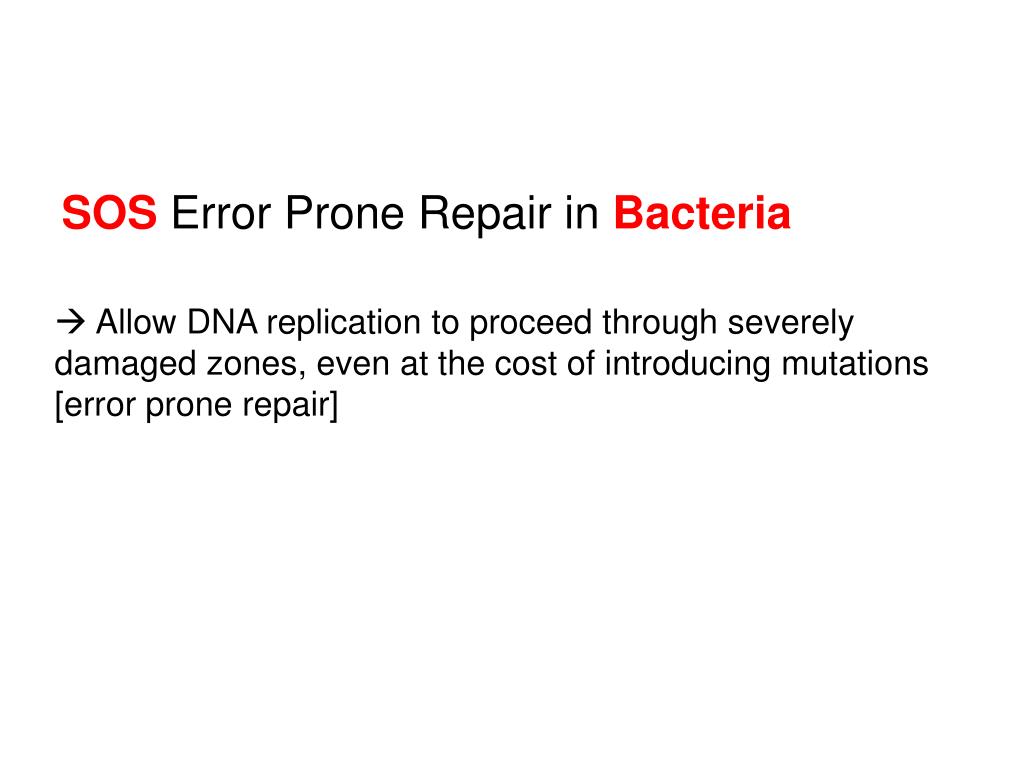 SOS Error Prone Repair in Bacteria

→ Allow DNA replication to proceed through severely damaged zones, even at the cost of introducing mutations [error prone repair]